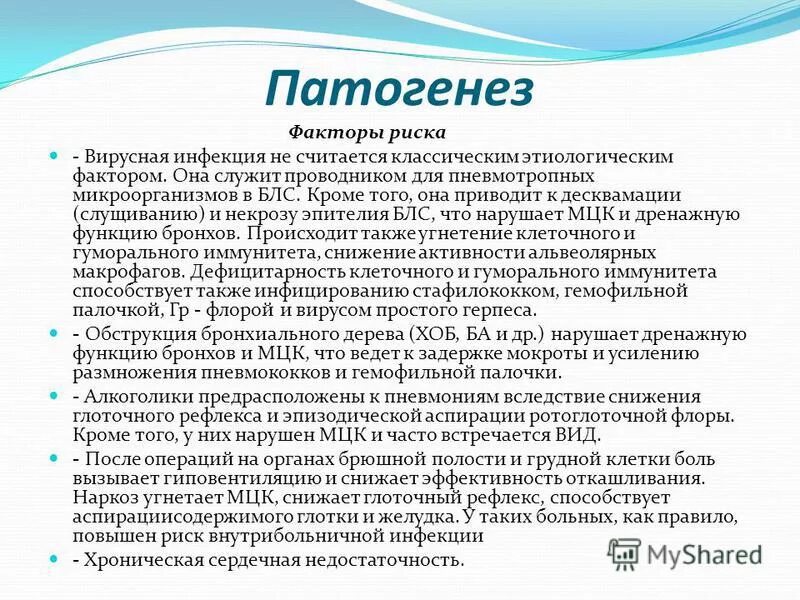 Патогенез

Факторы риска

- Вирусная инфекция не считается классическим этиологическим фактором. Она служит проводником для пневмотропных микроорганизмов в БЛС. Кроме того, она приводит к десквамации (слущиванию) и некрозу эпителия БЛС, что нарушает МЦК и дренажную функцию бронхов. Происходит также угнетение клеточного и гуморального иммунитета, снижение активности альвеолярных макрофагов. Дефицитарность клеточного и гуморального иммунитета способствует также инфицированию стафилококком, гемофильной палочкой, Гр - флорой и вирусом простого герпеса.

- Обструкция бронхиального дерева (ХОБ, БА и др.) нарушает дренажную функцию бронхов и МЦК, что ведет к задержке мокроты и усилению размножения пневмококков и гемофильной палочки.

- Алкоголики предрасположены к пневмониям вследствие снижения глоточного рефлекса и эпизодической аспирации ротоглоточной флоры. Кроме того, у них нарушен МЦК и часто встречается ВИД.

- После операций на органах брюшной полости и грудной клетки боль вызывает гиповентиляцию и снижает эффективность откашливания. Наркоз угнетает МЦК, снижает глоточный рефлекс, способствует аспирациисодержимого глотки и желудка. У таких больных, как правило, повышен риск внутрибольничной инфекции

- Хроническая сердечная недостаточность.

MyShared